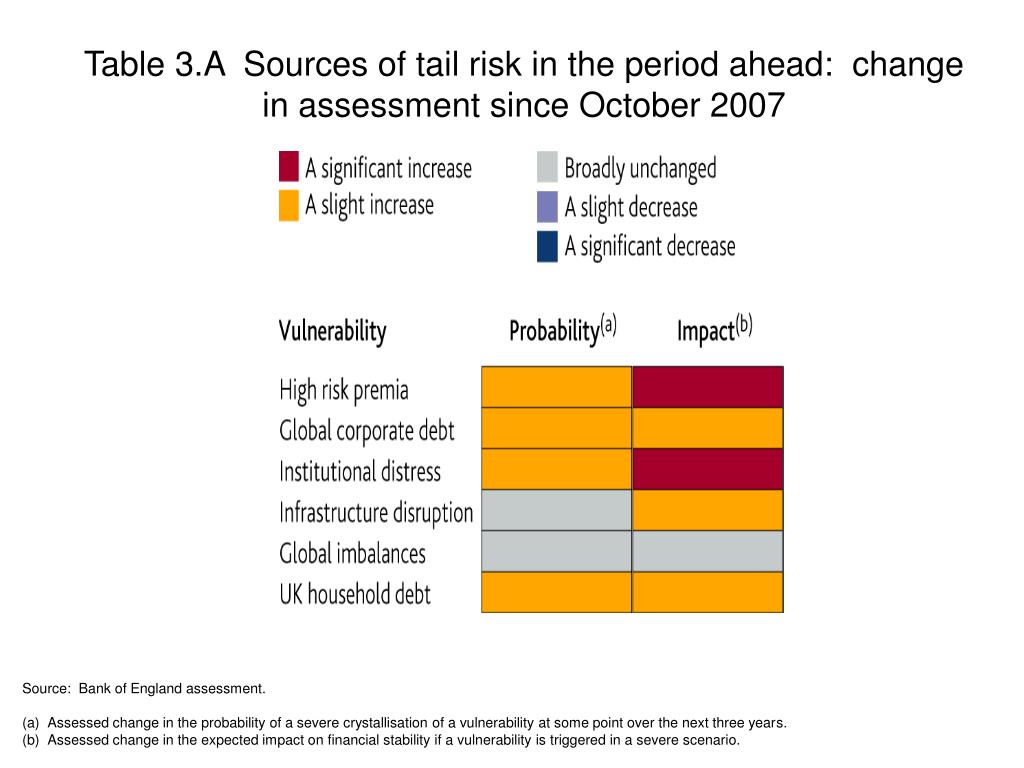 Table 3.A Sources of tail risk in the period ahead: change in assessment since October 2007

A significant increase
A slight increase
Broadly unchanged
A slight decrease
A significant decrease

| Vulnerability | Probability$^{(a)}$ | Impact$^{(b)}$ |
|---|---|---|
| High risk premia | | |
| Global corporate debt | | |
| Institutional distress | | |
| Infrastructure disruption | | |
| Global imbalances | | |
| UK household debt | | |

Source: Bank of England assessment.

(a) Assessed change in the probability of a severe crystallisation of a vulnerability at some point over the next three years.
(b) Assessed change in the expected impact on financial stability if a vulnerability is triggered in a severe scenario.